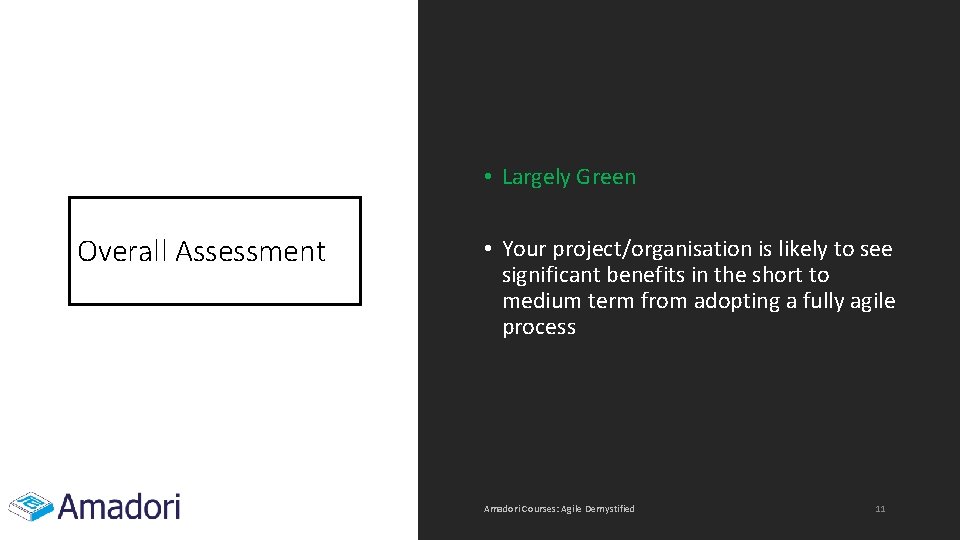 Overall Assessment

• Largely Green

• Your project/organisation is likely to see significant benefits in the short to medium term from adopting a fully agile process

Amadori

Amadori Courses: Agile Demystified

11